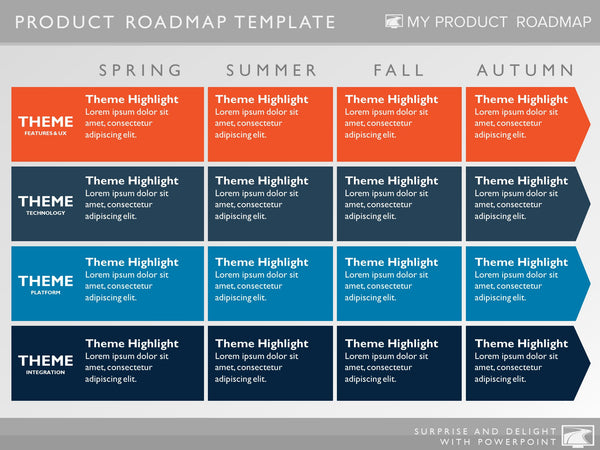 PRODUCT ROADMAP TEMPLATE

MY PRODUCT ROADMAP

| | SPRING | SUMMER | FALL | AUTUMN |
|---|---|---|---|---|
| THEME FEATURES & UX | Theme Highlight Lorem ipsum dolor sit amet, consectetur adipiscing elit. | Theme Highlight Lorem ipsum dolor sit amet, consectetur adipiscing elit. | Theme Highlight Lorem ipsum dolor sit amet, consectetur adipiscing elit. | Theme Highlight Lorem ipsum dolor sit amet, consectetur adipiscing elit. |
| THEME TECHNOLOGY | Theme Highlight Lorem ipsum dolor sit amet, consectetur adipiscing elit. | Theme Highlight Lorem ipsum dolor sit amet, consectetur adipiscing elit. | Theme Highlight Lorem ipsum dolor sit amet, consectetur adipiscing elit. | Theme Highlight Lorem ipsum dolor sit amet, consectetur adipiscing elit. |
| THEME PLATFORM | Theme Highlight Lorem ipsum dolor sit amet, consectetur adipiscing elit. | Theme Highlight Lorem ipsum dolor sit amet, consectetur adipiscing elit. | Theme Highlight Lorem ipsum dolor sit amet, consectetur adipiscing elit. | Theme Highlight Lorem ipsum dolor sit amet, consectetur adipiscing elit. |
| THEME INTEGRATION | Theme Highlight Lorem ipsum dolor sit amet, consectetur adipiscing elit. | Theme Highlight Lorem ipsum dolor sit amet, consectetur adipiscing elit. | Theme Highlight Lorem ipsum dolor sit amet, consectetur adipiscing elit. | Theme Highlight Lorem ipsum dolor sit amet, consectetur adipiscing elit. |

SURPRISE AND DELIGHT WITH POWERPOINT